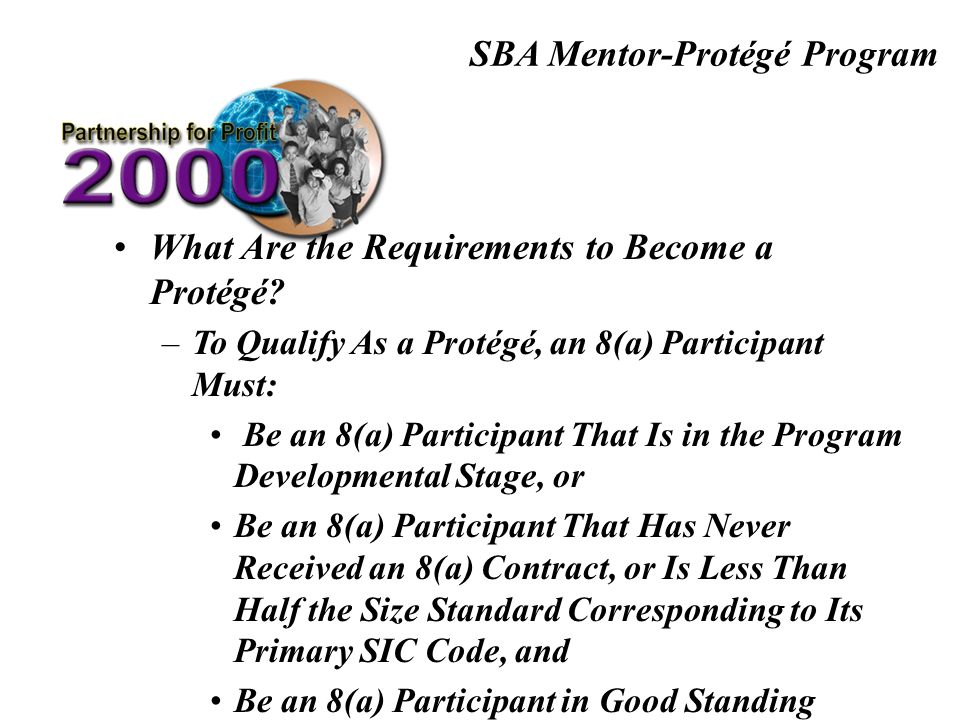 SBA Mentor-Protégé Program

Partnership for Profit
2000

• What Are the Requirements to Become a Protégé?
– To Qualify As a Protégé, an 8(a) Participant Must:
• Be an 8(a) Participant That Is in the Program Developmental Stage, or
• Be an 8(a) Participant That Has Never Received an 8(a) Contract, or Is Less Than Half the Size Standard Corresponding to Its Primary SIC Code, and
• Be an 8(a) Participant in Good Standing